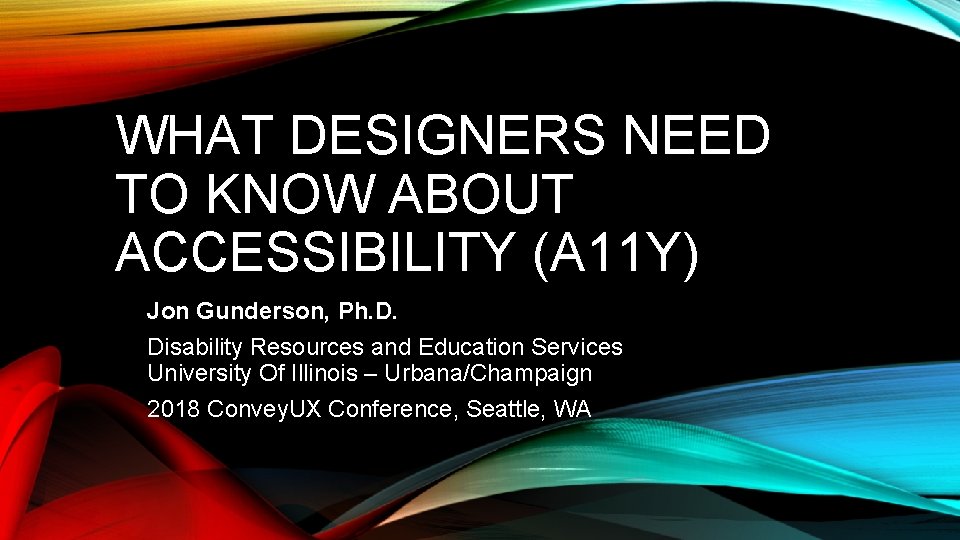 WHAT DESIGNERS NEED TO KNOW ABOUT ACCESSIBILITY (A11Y)

Jon Gunderson, Ph.D.

Disability Resources and Education Services
University Of Illinois – Urbana/Champaign

2018 ConveyUX Conference, Seattle, WA